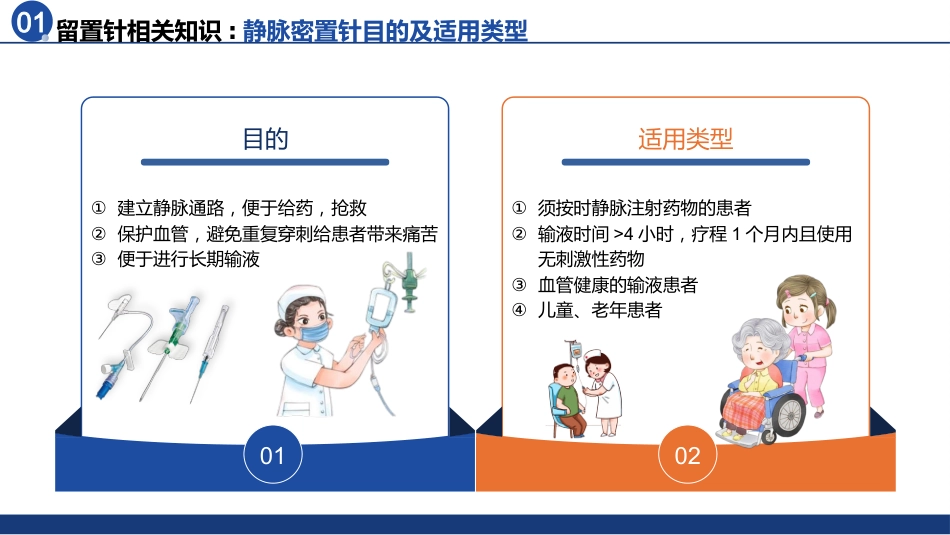 01 留置针相关知识：静脉密置针目的及适用类型

目的

① 建立静脉通路，便于给药，抢救
② 保护血管，避免重复穿刺给患者带来痛苦
③ 便于进行长期输液

01

适用类型

① 须按时静脉注射药物的患者
② 输液时间 >4 小时，疗程 1 个月内且使用无刺激性药物
③ 血管健康的输液患者
④ 儿童、老年患者

02